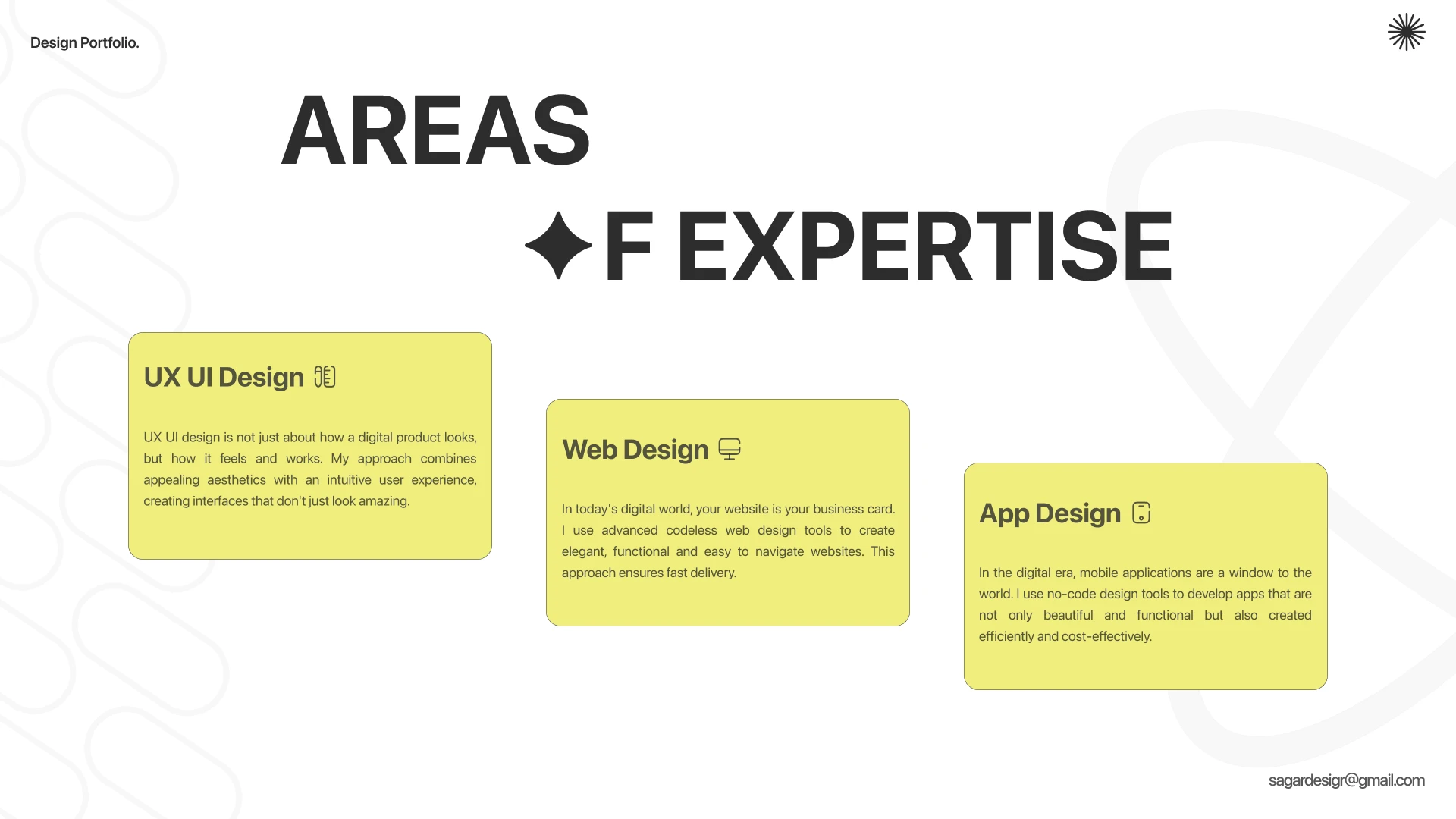 Design Portfolio.

AREAS

F EXPERTISE

UX UI Design

UX UI design is not just about how a digital product looks, but how it feels and works. My approach combines appealing aesthetics with an intuitive user experience, creating interfaces that don't just look amazing.

Web Design

In today's digital world, your website is your business card. I use advanced codeless web design tools to create elegant, functional and easy to navigate websites. This approach ensures fast delivery.

App Design

In the digital era, mobile applications are a window to the world. I use no-code design tools to develop apps that are not only beautiful and functional but also created efficiently and cost-effectively.

sagardesigr@gmail.com